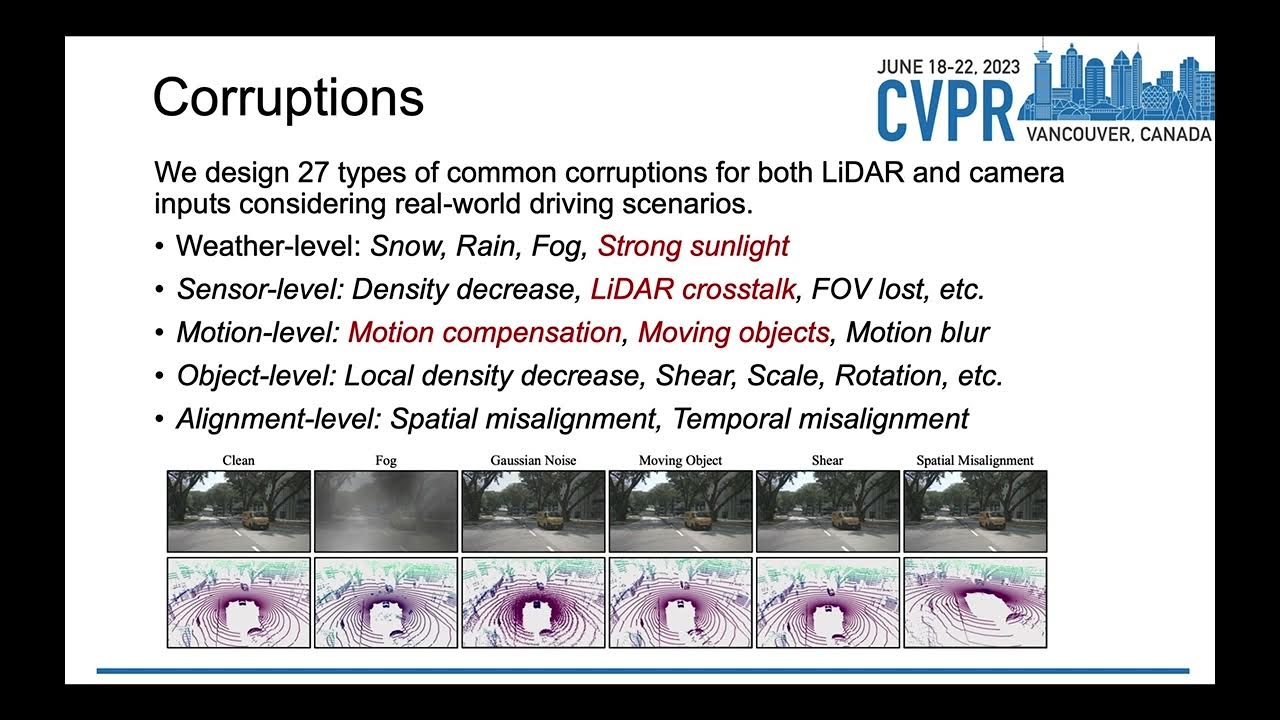 Corruptions

JUNE 18-22, 2023
CVPR
VANCOUVER, CANADA

We design 27 types of common corruptions for both LiDAR and camera inputs considering real-world driving scenarios.

• Weather-level: Snow, Rain, Fog, Strong sunlight
• Sensor-level: Density decrease, LiDAR crosstalk, FOV lost, etc.
• Motion-level: Motion compensation, Moving objects, Motion blur
• Object-level: Local density decrease, Shear, Scale, Rotation, etc.
• Alignment-level: Spatial misalignment, Temporal misalignment

Clean
Fog
Gaussian Noise
Moving Object
Shear
Spatial Misalignment